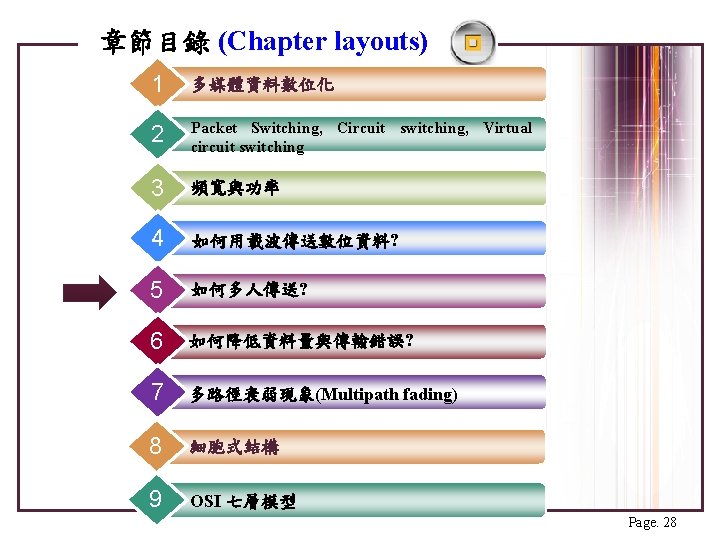 章節目錄 (Chapter layouts)

1 多媒體資料數位化

2 Packet Switching, Circuit switching, Virtual circuit switching

3 頻寬與功率

4 如何用載波傳送數位資料?

5 如何多人傳送?

6 如何降低資料量與傳輸錯誤?

7 多路徑衰弱現象(Multipath fading)

8 細胞式結構

9 OSI 七層模型

Page. 28